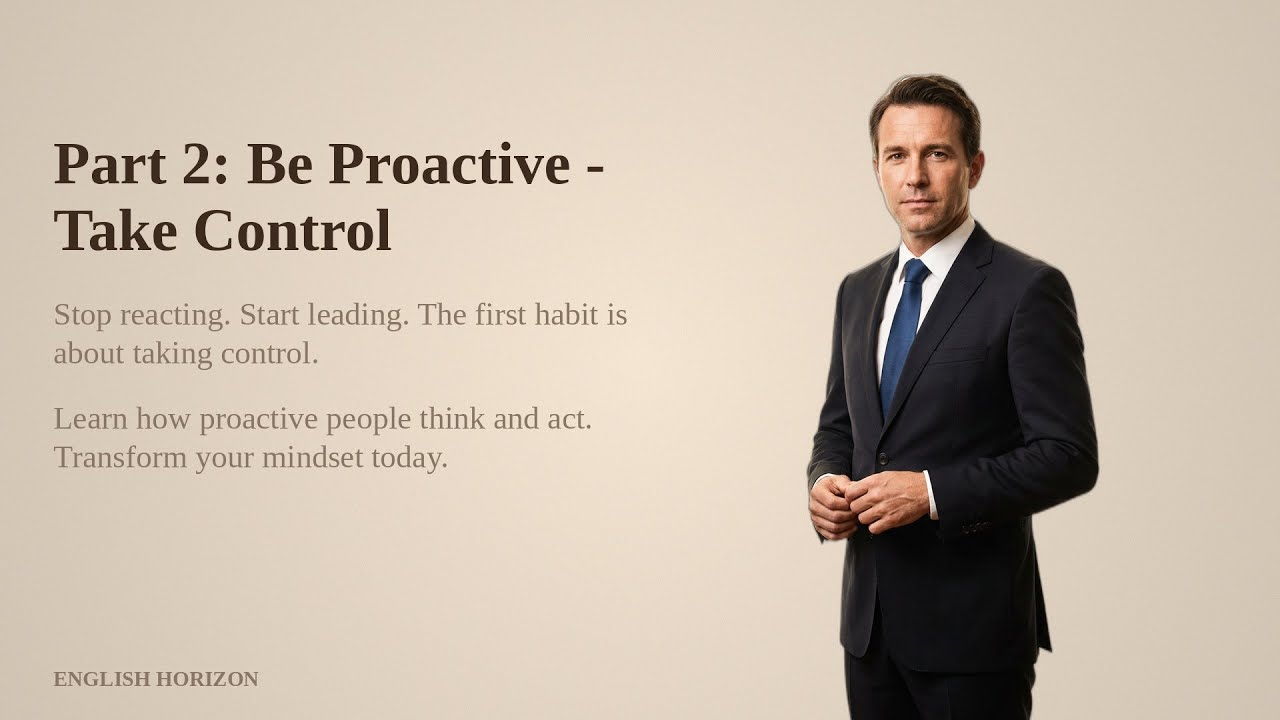 Part 2: Be Proactive - Take Control

Stop reacting. Start leading. The first habit is about taking control.

Learn how proactive people think and act. Transform your mindset today.

ENGLISH HORIZON